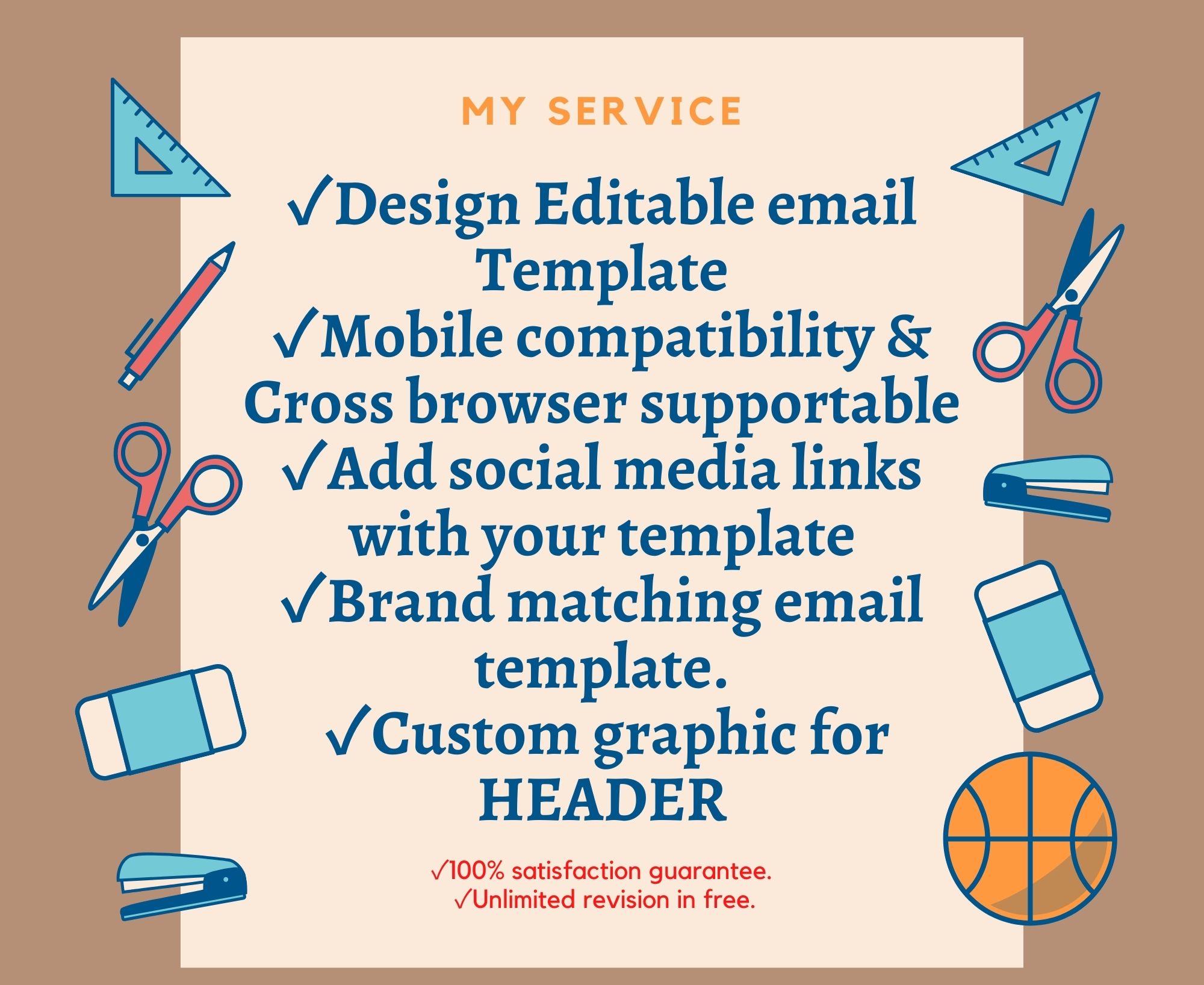 MY SERVICE

✓Design Editable email Template
✓Mobile compatibility & Cross browser supportable
✓Add social media links with your template
✓Brand matching email template.
✓Custom graphic for HEADER

✓100% satisfaction guarantee.
✓Unlimited revision in free.